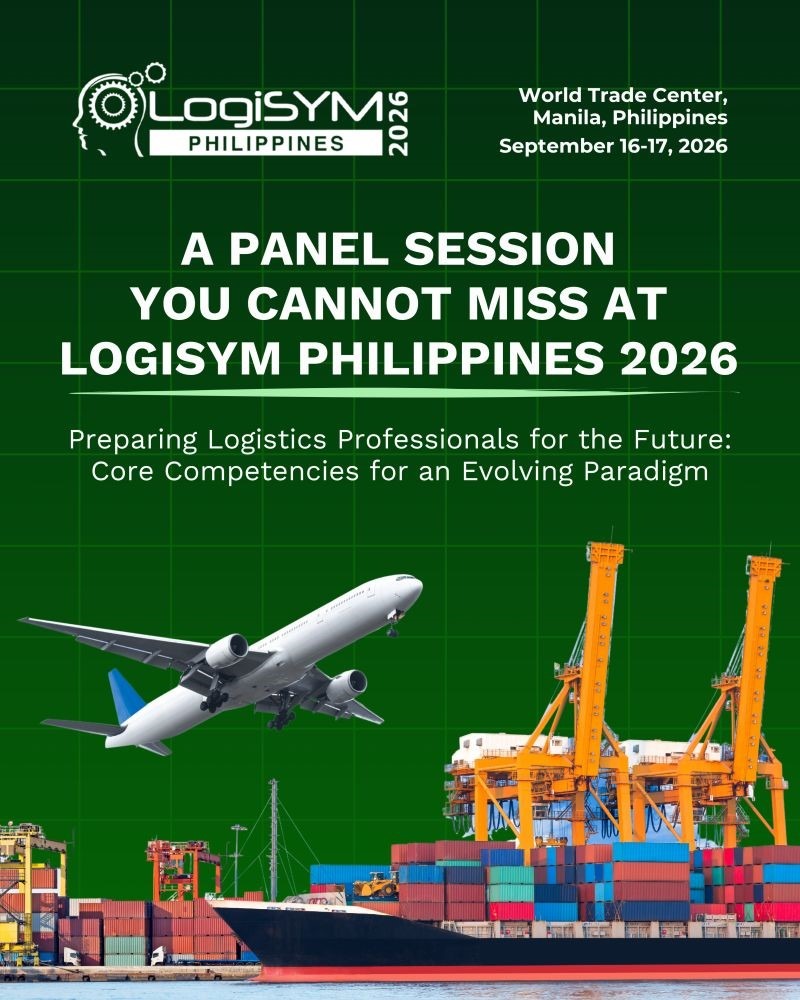 LogiSYM PHILIPPINES 2026

World Trade Center, Manila, Philippines
September 16-17, 2026

A PANEL SESSION YOU CANNOT MISS AT LOGISYM PHILIPPINES 2026

Preparing Logistics Professionals for the Future: Core Competencies for an Evolving Paradigm